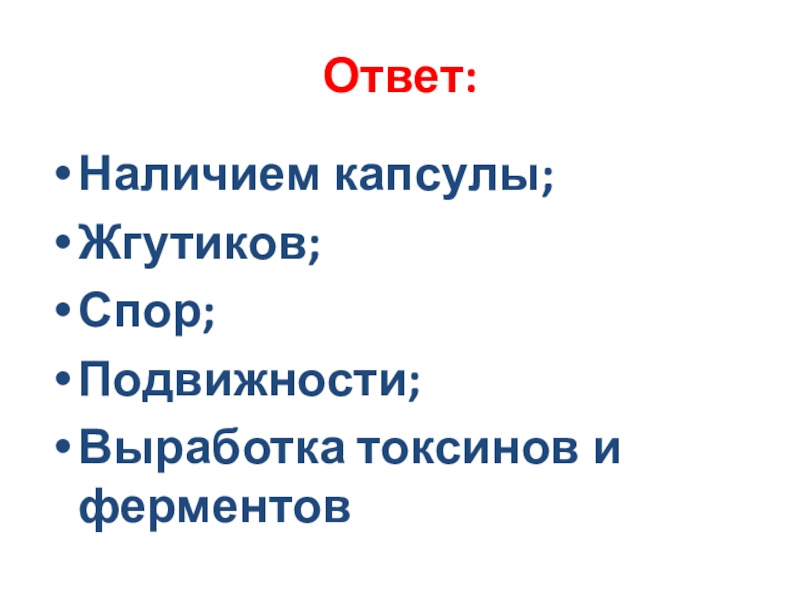 Ответ:

• Наличием капсулы;
• Жгутиков;
• Спор;
• Подвижности;
• Выработка токсинов и ферментов